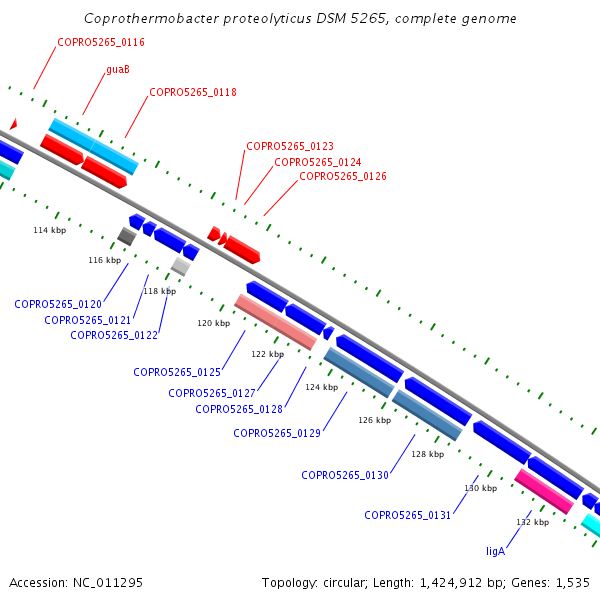 Coprothermobacter proteolyticus DSM 5265, complete genome

COPRO5265_0116
guaB
COPRO5265_0118
COPRO5265_0123
COPRO5265_0124
COPRO5265_0126

114 kbp
116 kbp
118 kbp
120 kbp
122 kbp
124 kbp
126 kbp
128 kbp
130 kbp
132 kbp

COPRO5265_0120
COPRO5265_0121
COPRO5265_0122
COPRO5265_0125
COPRO5265_0127
COPRO5265_0128
COPRO5265_0129
COPRO5265_0130
COPRO5265_0131
ligA

Accession: NC_011295
Topology: circular; Length: 1,424,912 bp; Genes: 1,535